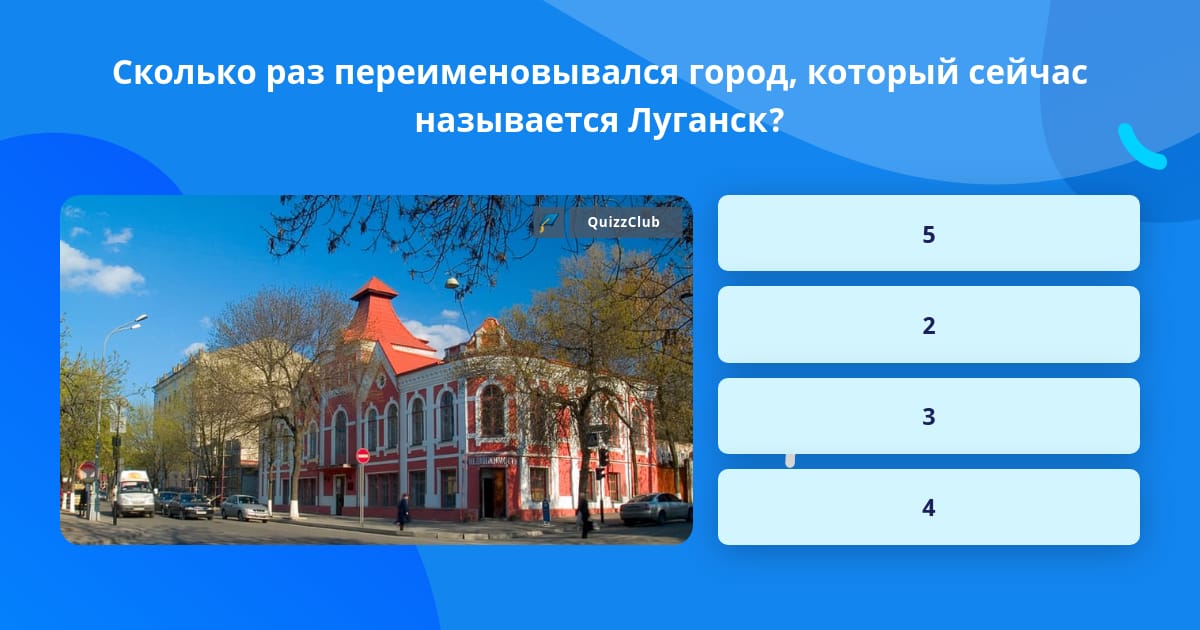 Сколько раз переименовывался город, который сейчас называется Луганск?

QuizzClub

5

2

3

4